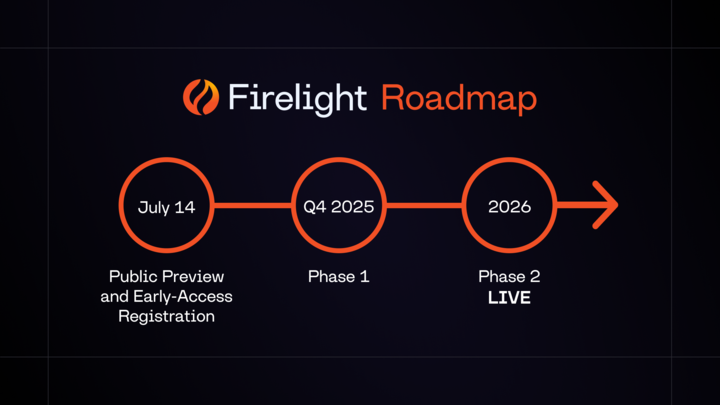 Firelight Roadmap

July 14

Q4 2025

2026

Public Preview and Early-Access Registration

Phase 1

Phase 2
LIVE